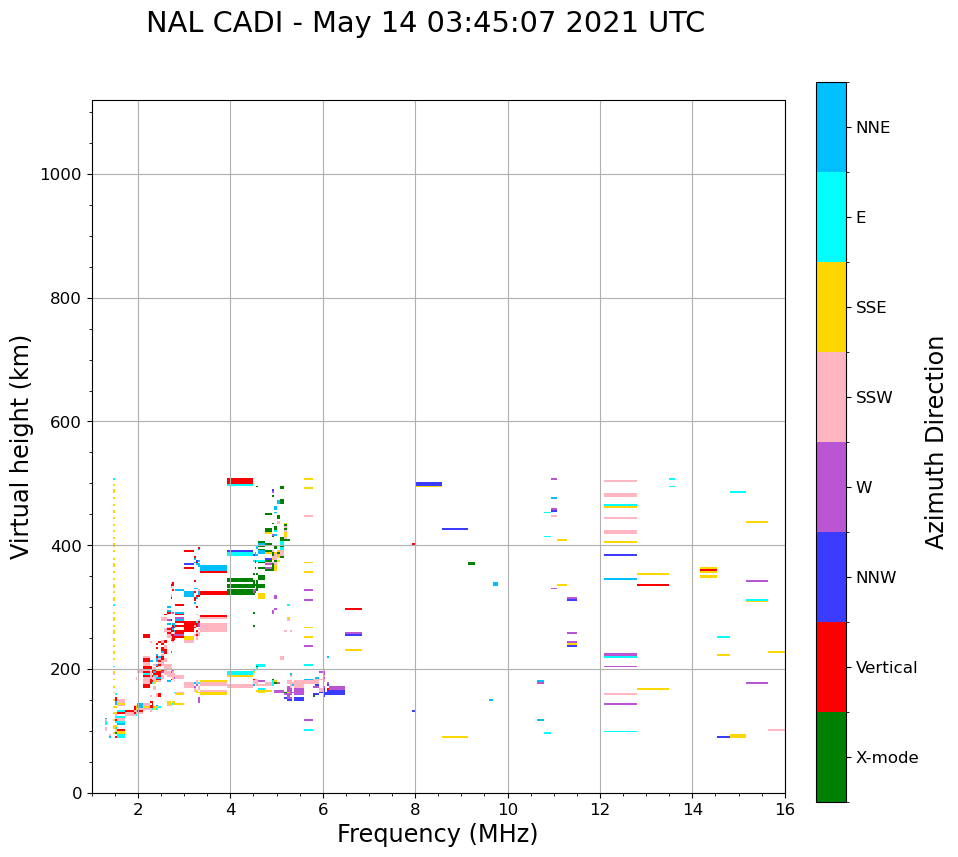 NAL CADI - May 14 03:45:07 2021 UTC

Virtual height (km)

1000
800
600
400
200
0

2
4
6
8
10
12
14
16

Frequency (MHz)

NNE
E
SSE
SSW
W
NNW
Vertical
X-mode

Azimuth Direction